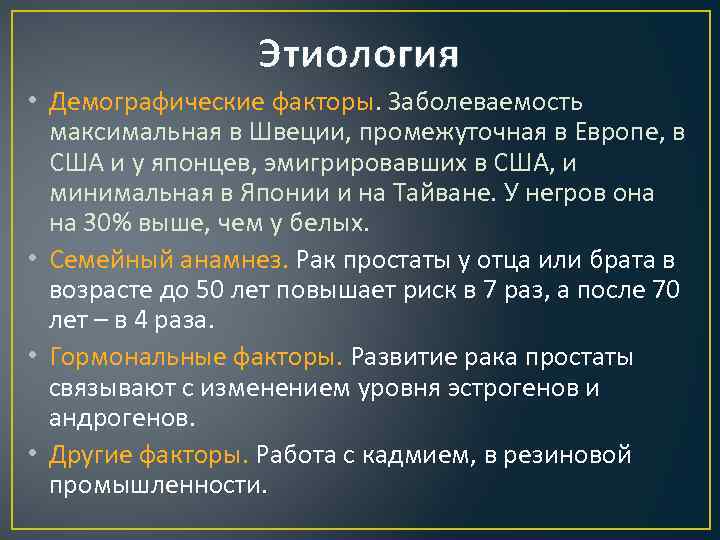 Этиология

• Демографические факторы. Заболеваемость максимальная в Швеции, промежуточная в Европе, в США и у японцев, эмигрировавших в США, и минимальная в Японии и на Тайване. У негров она на 30% выше, чем у белых.

• Семейный анамнез. Рак простаты у отца или брата в возрасте до 50 лет повышает риск в 7 раз, а после 70 лет – в 4 раза.

• Гормональные факторы. Развитие рака простаты связывают с изменением уровня эстрогенов и андрогенов.

• Другие факторы. Работа с кадмием, в резиновой промышленности.